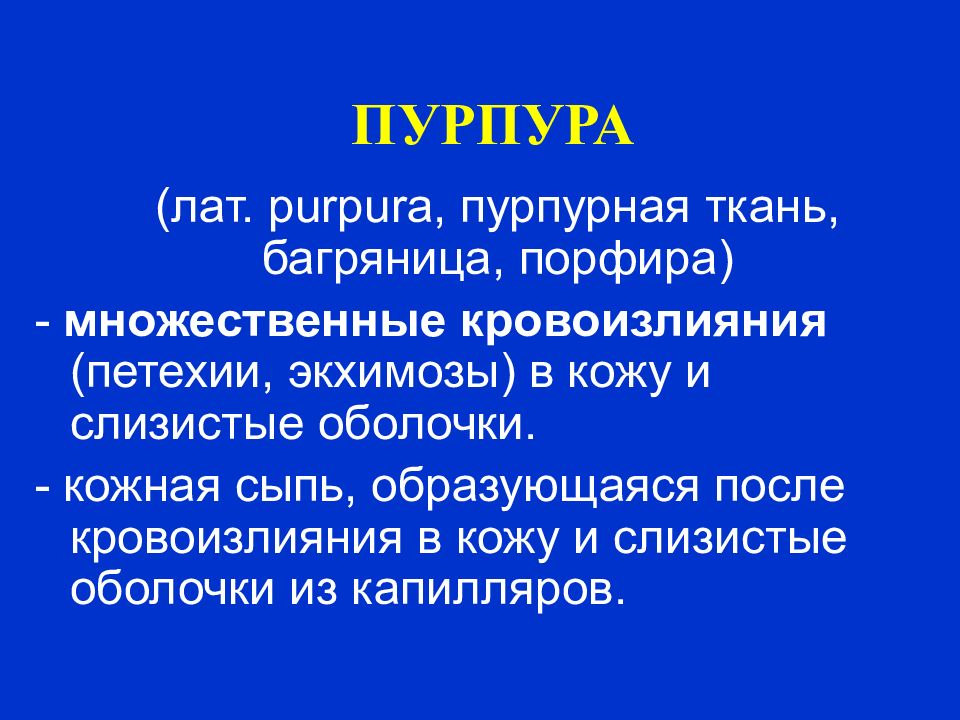 ПУРПУРА

(лат. purpura, пурпурная ткань, багряница, порфира)

- множественные кровоизлияния (петехии, экхимозы) в кожу и слизистые оболочки.

- кожная сыпь, образующаяся после кровоизлияния в кожу и слизистые оболочки из капилляров.